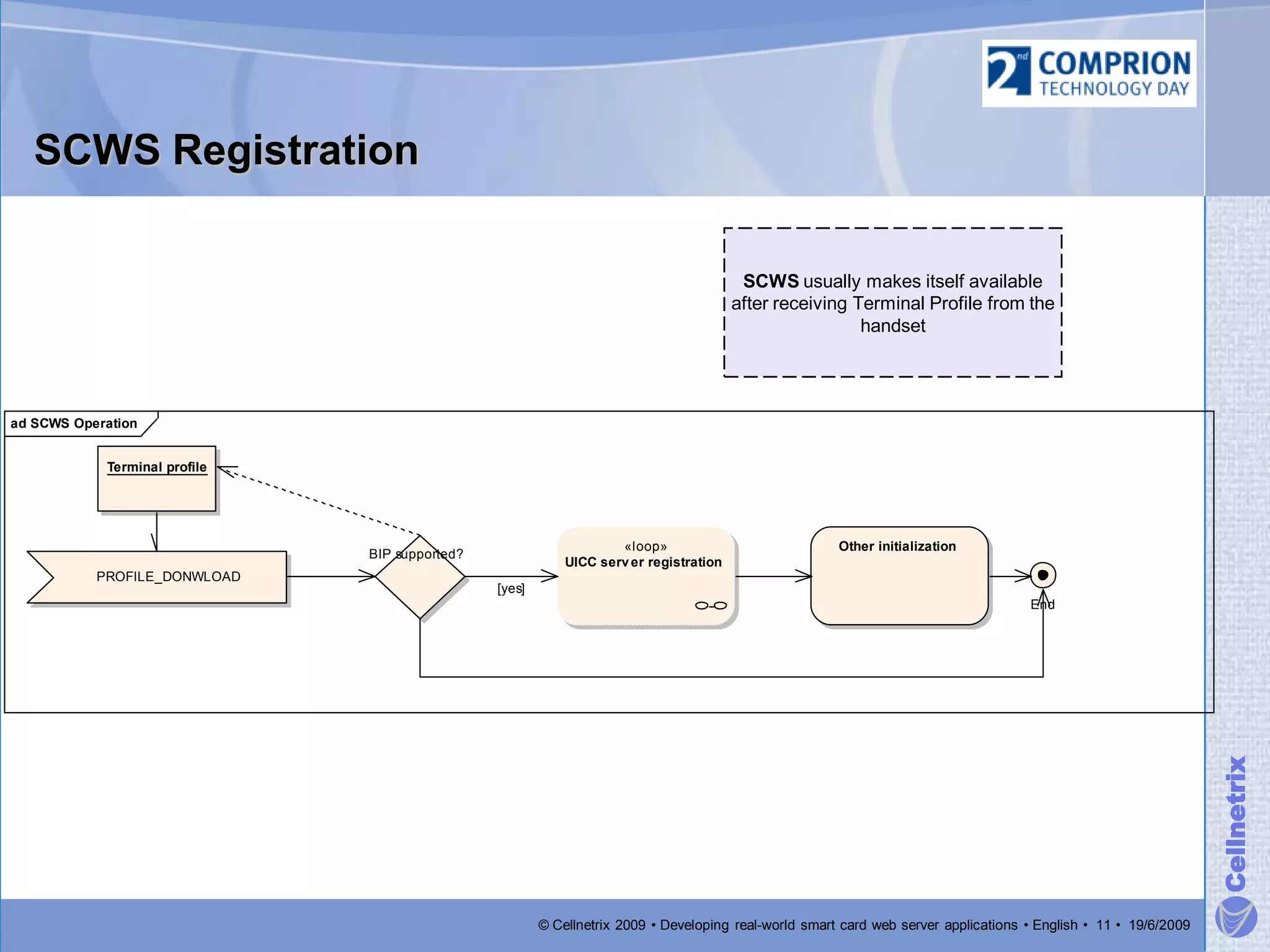 2nd COMPRION TECHNOLOGY DAY

SCWS Registration

SCWS usually makes itself available after receiving Terminal Profile from the handset

ad SCWS Operation

Terminal profile

PROFILE_DONWLOAD

BIP supported?

[yes]

«loop»
UICC server registration

Other initialization

End

Cellnetrix

© Cellnetrix 2009 • Developing real-world smart card web server applications • English • 11 • 19/6/2009